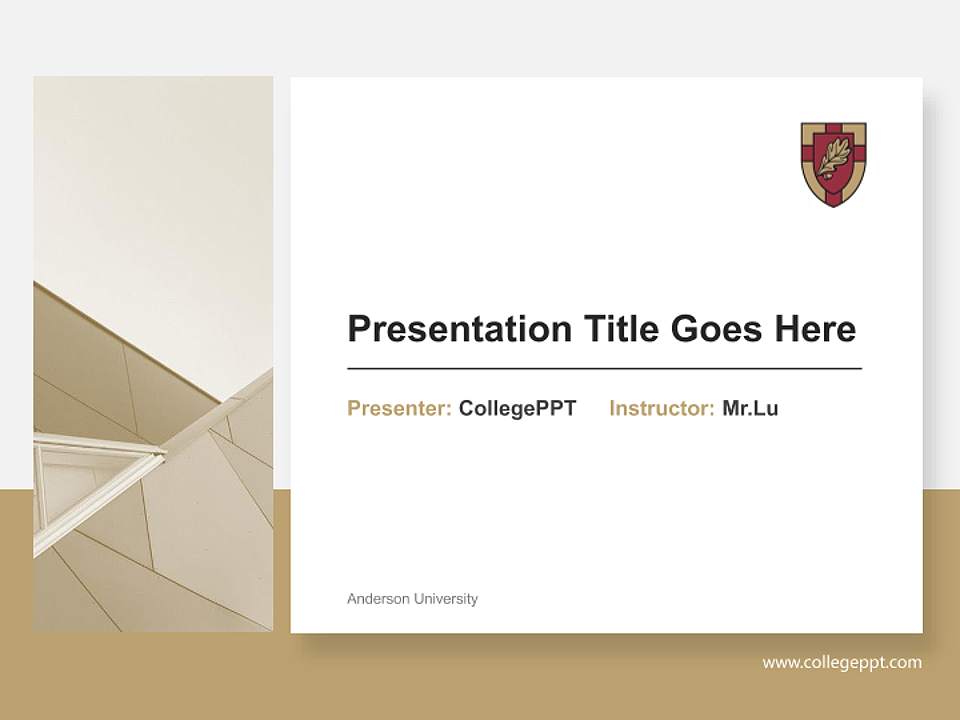 Presentation Title Goes Here

Presenter: CollegePPT Instructor: Mr.Lu

Anderson University

www.collegeppt.com